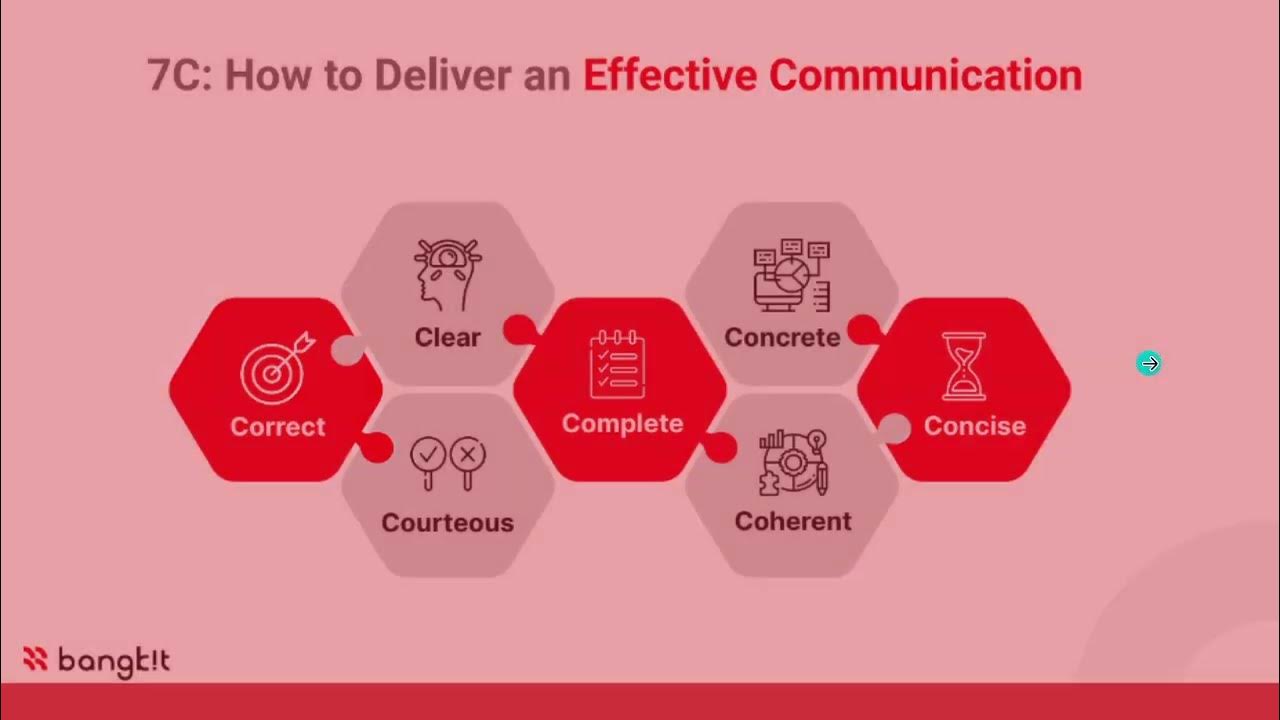 7C: How to Deliver an Effective Communication

Correct

Clear

Courteous

Complete

Concrete

Coherent

Concise

bangkit